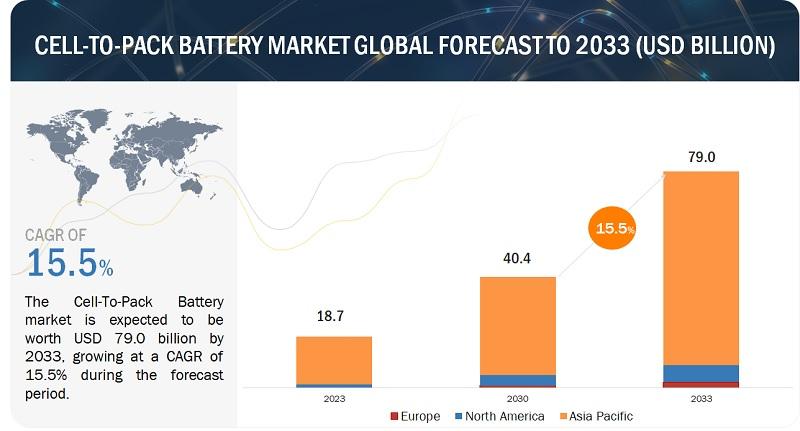 CELL-TO-PACK BATTERY MARKET GLOBAL FORECAST TO 2033 (USD BILLION)

CAGR OF
15.5%

The Cell-To-Pack Battery market is expected to be worth USD 79.0 billion by 2033, growing at a CAGR of 15.5% during the forecast period.

18.7
40.4
79.0
15.5%

2023
2030
2033

Europe
North America
Asia Pacific